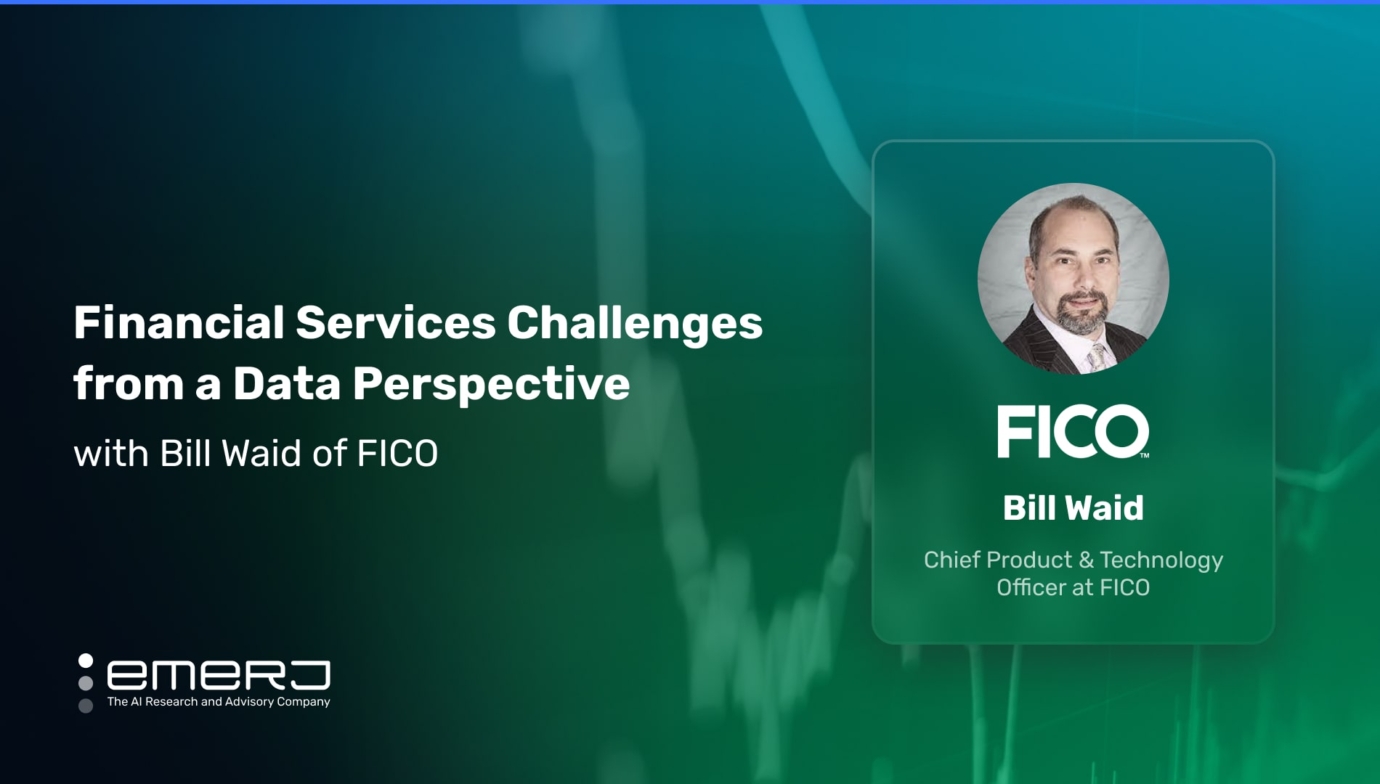 Financial Services Challenges from a Data Perspective

with Bill Waid of FICO

FICO™

Bill Waid

Chief Product & Technology Officer at FICO

emerj

The AI Research and Advisory Company